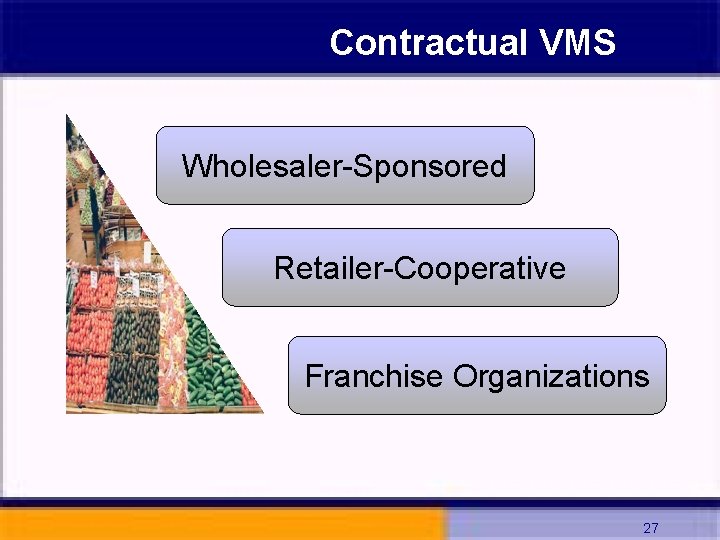 Contractual VMS

Wholesaler-Sponsored

Retailer-Cooperative

Franchise Organizations

27